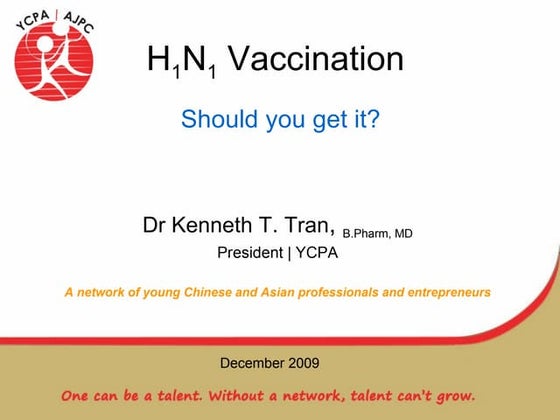 YCPA | AJPC

$H_1N_1$ Vaccination

Should you get it?

Dr Kenneth T. Tran, B.Pharm, MD
President | YCPA

A network of young Chinese and Asian professionals and entrepreneurs

December 2009

One can be a talent. Without a network, talent can't grow.